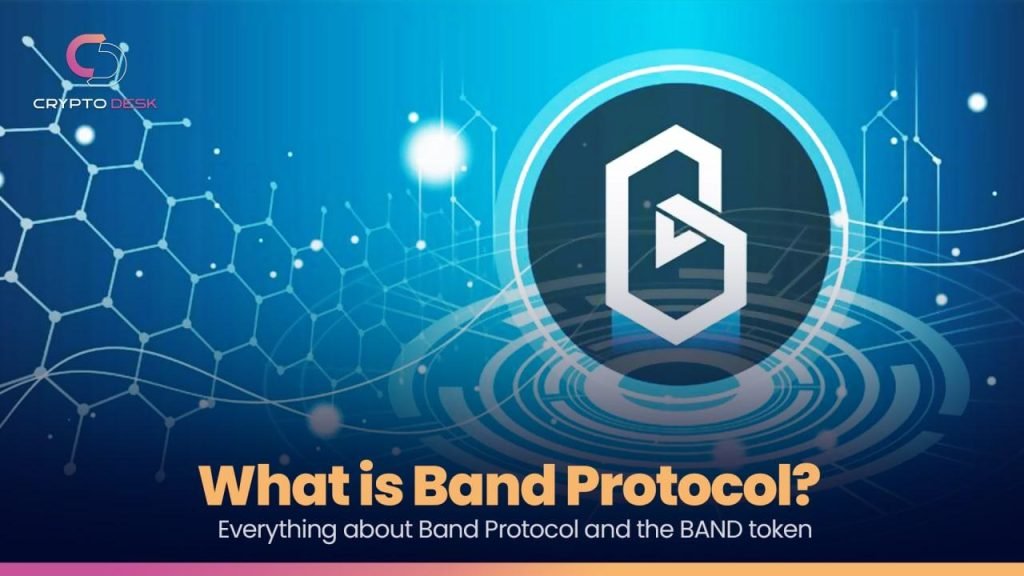 CRYPTO DESK

What is Band Protocol?

Everything about Band Protocol and the BAND token